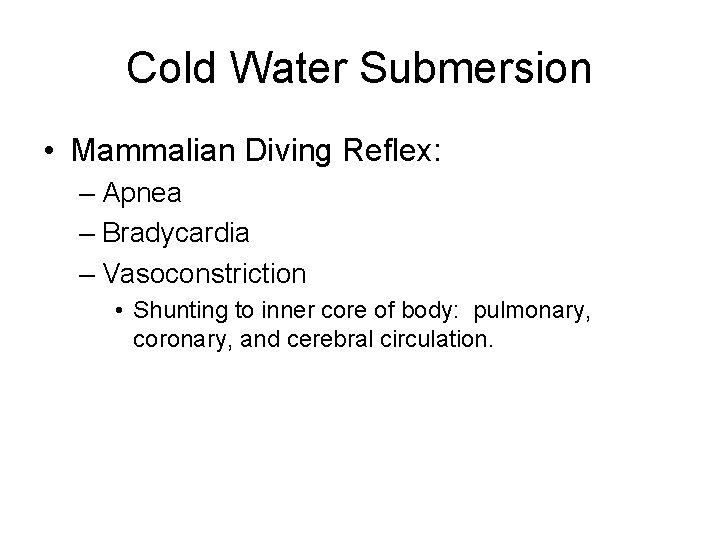 Cold Water Submersion

• Mammalian Diving Reflex:
– Apnea
– Bradycardia
– Vasoconstriction
• Shunting to inner core of body: pulmonary, coronary, and cerebral circulation.